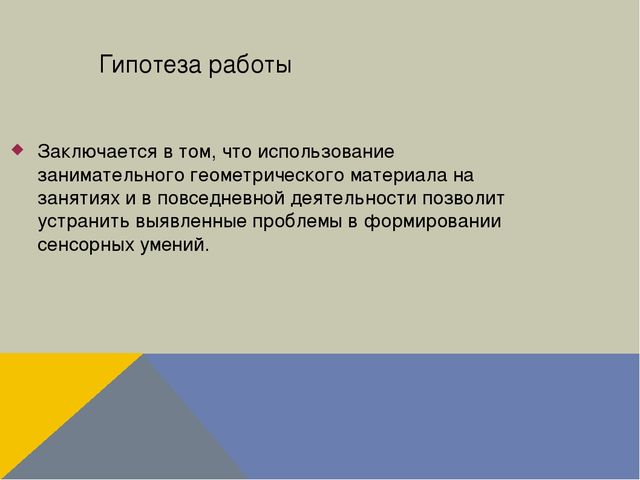 Гипотеза работы

Заключается в том, что использование занимательного геометрического материала на занятиях и в повседневной деятельности позволит устранить выявленные проблемы в формировании сенсорных умений.